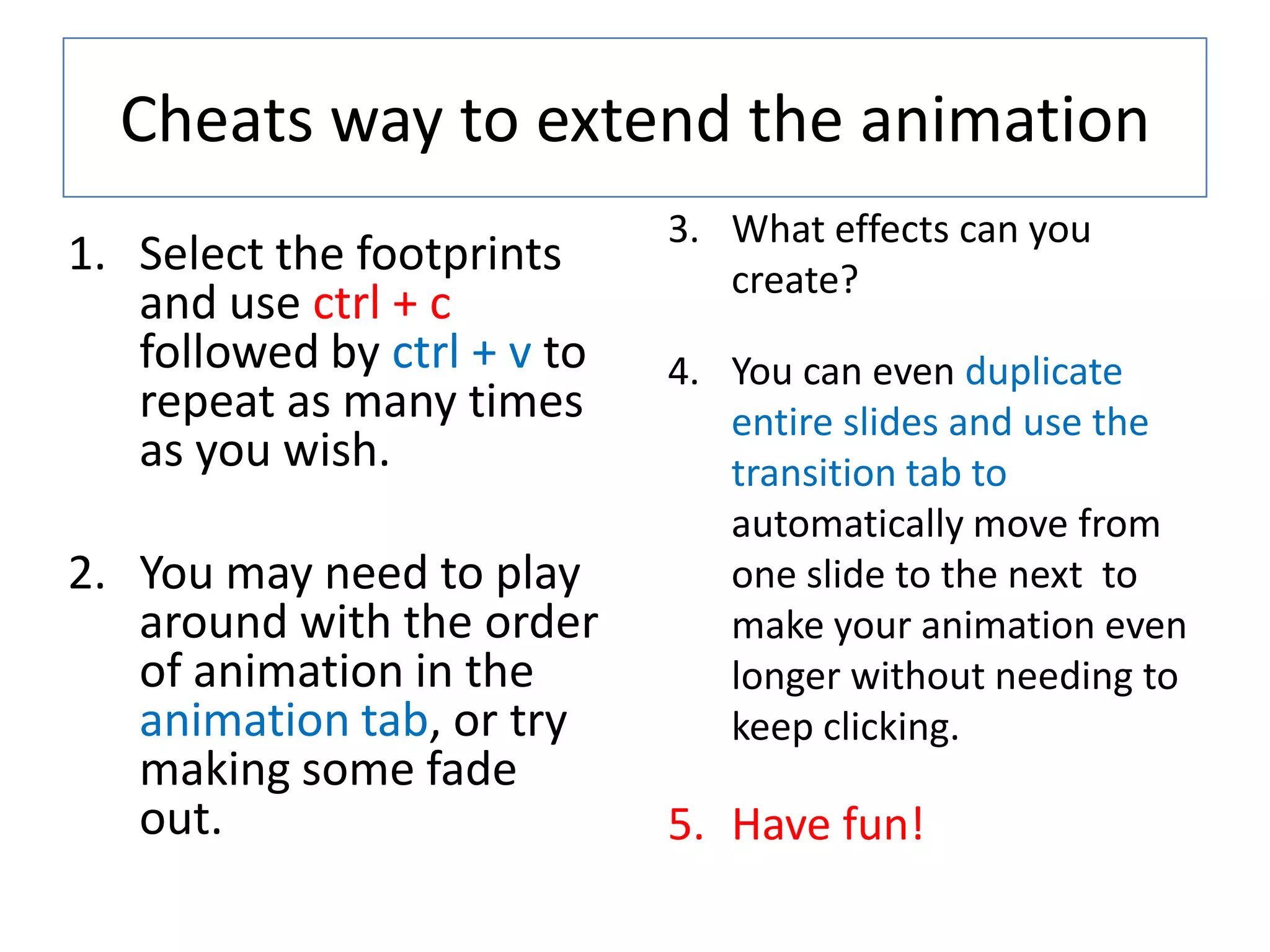 Cheats way to extend the animation

1. Select the footprints and use ctrl + c followed by ctrl + v to repeat as many times as you wish.

2. You may need to play around with the order of animation in the animation tab, or try making some fade out.

3. What effects can you create?

4. You can even duplicate entire slides and use the transition tab to automatically move from one slide to the next to make your animation even longer without needing to keep clicking.

5. Have fun!